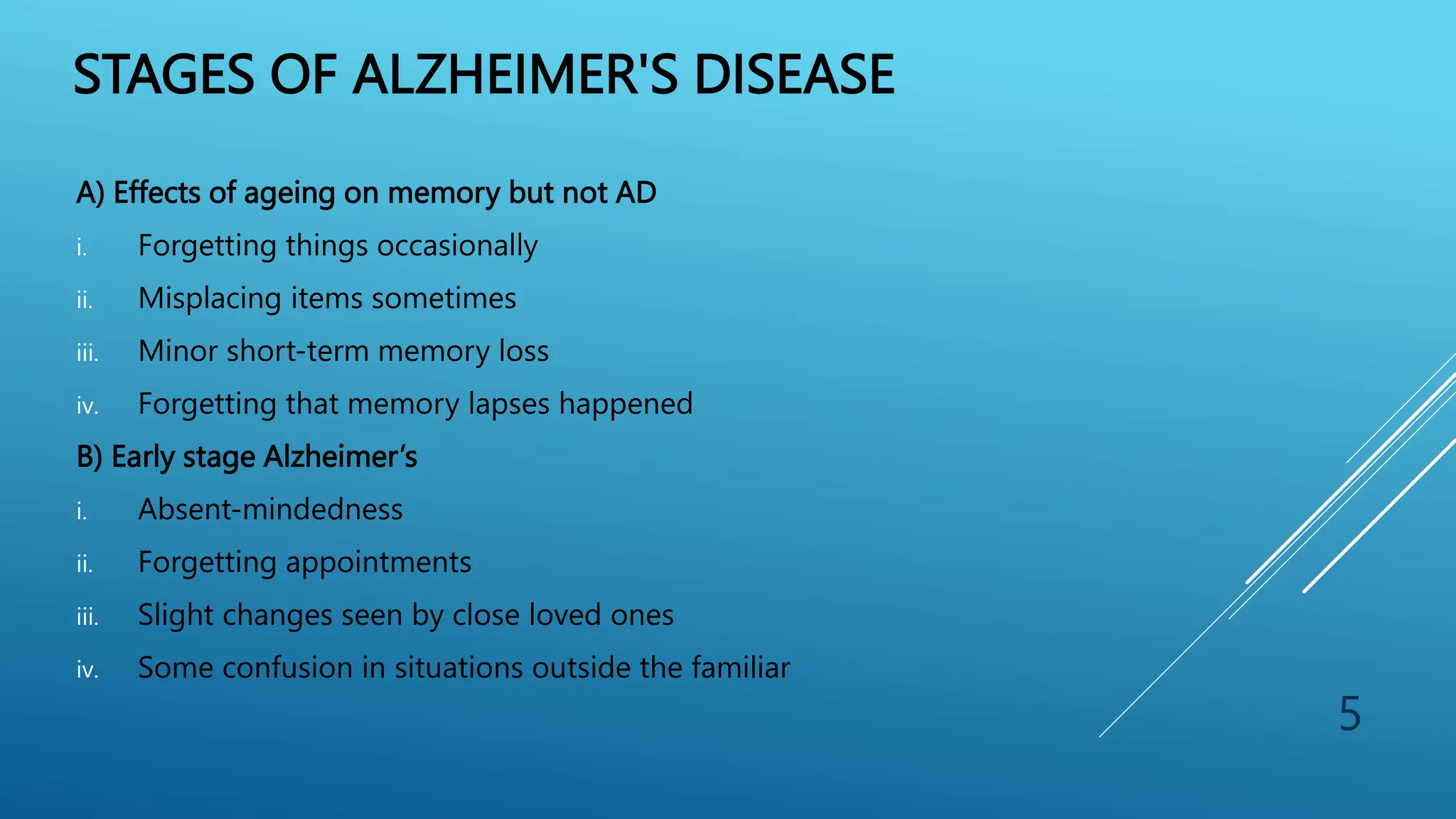 STAGES OF ALZHEIMER'S DISEASE

A) Effects of ageing on memory but not AD

i. Forgetting things occasionally

ii. Misplacing items sometimes

iii. Minor short-term memory loss

iv. Forgetting that memory lapses happened

B) Early stage Alzheimer's

i. Absent-mindedness

ii. Forgetting appointments

iii. Slight changes seen by close loved ones

iv. Some confusion in situations outside the familiar

5